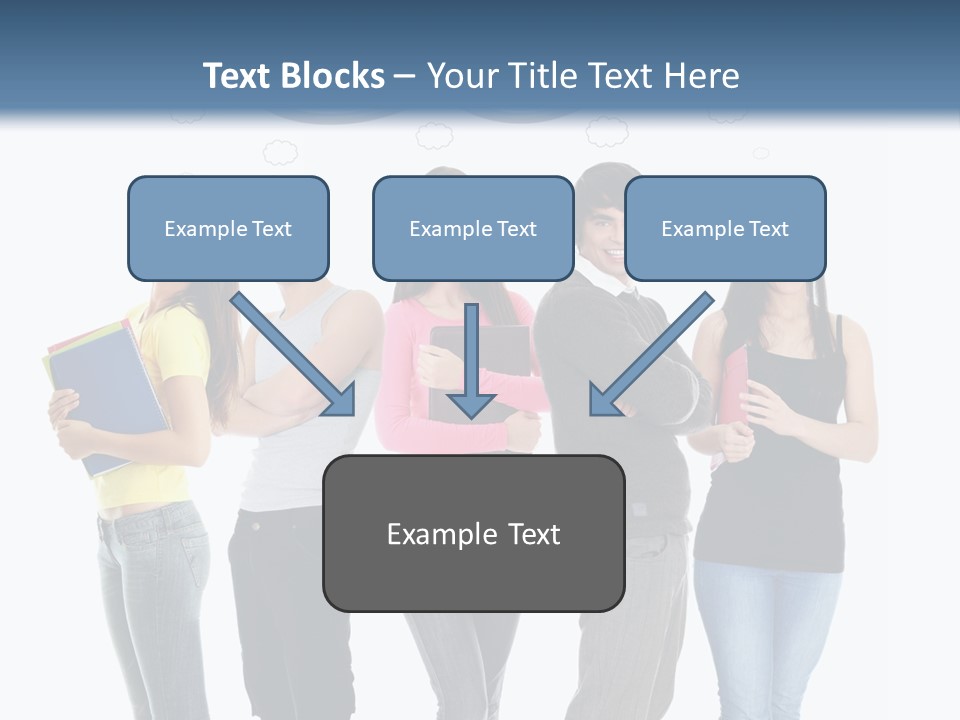 Text Blocks – Your Title Text Here

Example Text

Example Text

Example Text

Example Text